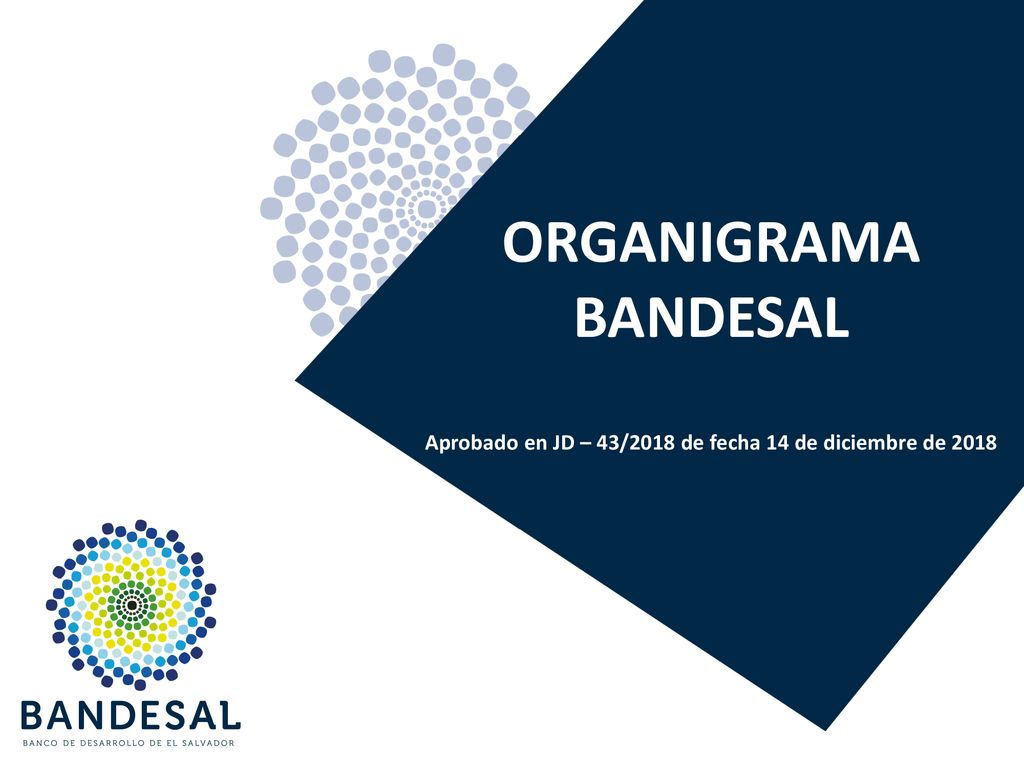 ORGANIGRAMA BANDESAL

Aprobado en JD – 43/2018 de fecha 14 de diciembre de 2018

BANDESAL
BANCO DE DESARROLLO DE EL SALVADOR